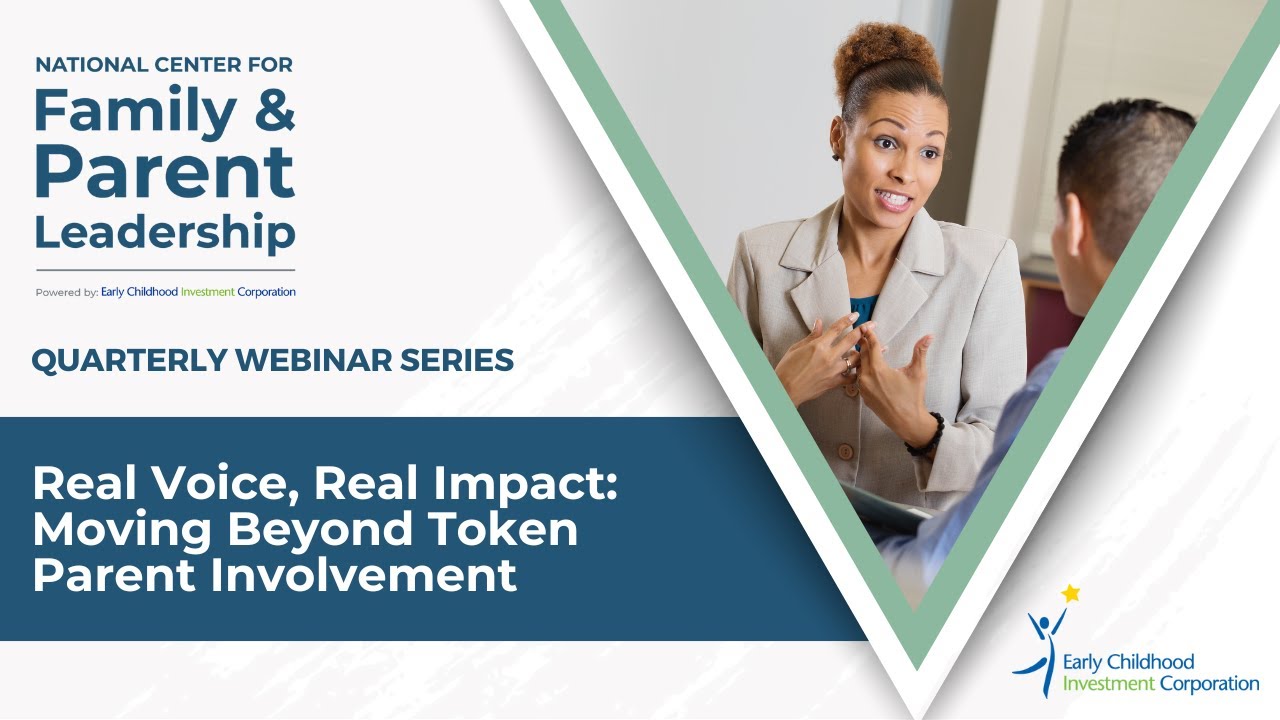 NATIONAL CENTER FOR
Family & Parent Leadership

Powered by: Early Childhood Investment Corporation

QUARTERLY WEBINAR SERIES

Real Voice, Real Impact: Moving Beyond Token Parent Involvement

Early Childhood Investment Corporation